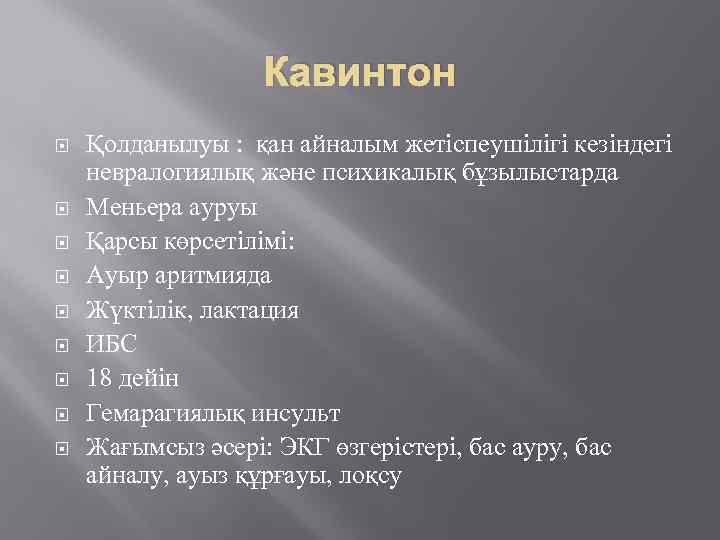 Кавинтон

Қолданылуы : қан айналым жетіспеушілігі кезіндегі невралогиялық және психикалық бұзылыстарда

Меньера ауруы

Қарсы көрсетілімі:

Ауыр аритмияда

Жүктілік, лактация

ИБС

18 дейін

Гемарагиялық инсульт

Жағымсыз әсері: ЭКГ өзгерістері, бас ауру, бас айналу, ауыз құрғауы, лоқсу